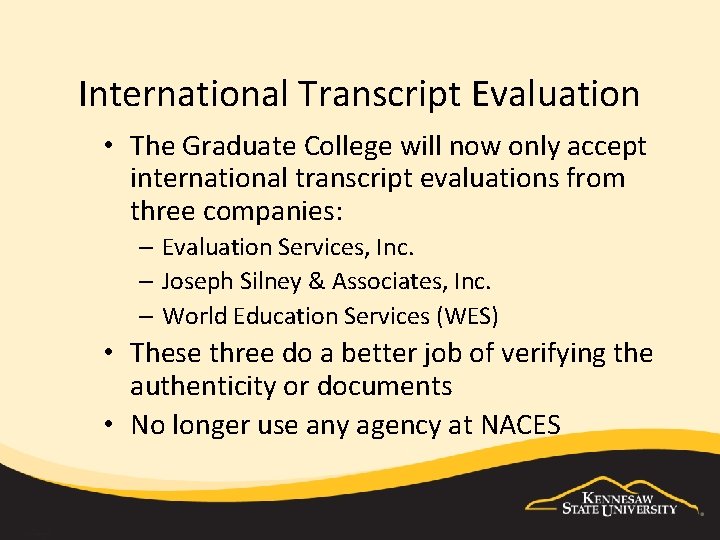 International Transcript Evaluation

• The Graduate College will now only accept international transcript evaluations from three companies:
– Evaluation Services, Inc.
– Joseph Silney & Associates, Inc.
– World Education Services (WES)
• These three do a better job of verifying the authenticity or documents
• No longer use any agency at NACES

KENNESAW STATE UNIVERSITY